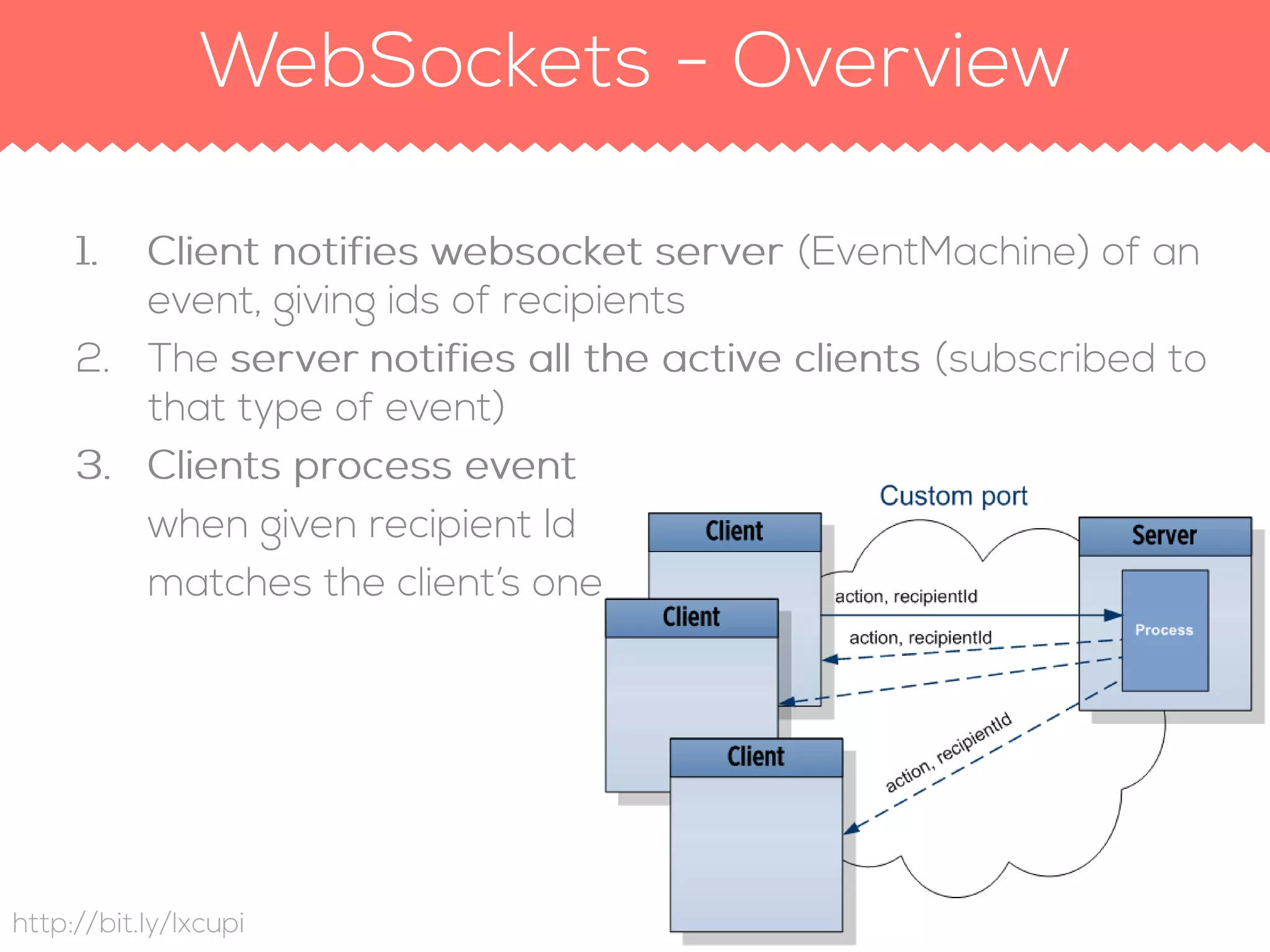 WebSockets - Overview

1. Client notifies websocket server (EventMachine) of an event, giving ids of recipients
2. The server notifies all the active clients (subscribed to that type of event)
3. Clients process event when given recipient Id matches the client's one

Custom port

Client

Client

Client

Server

Process

action, recipientId

action, recipientId

action, recipientId

http://bit.ly/lxcupi